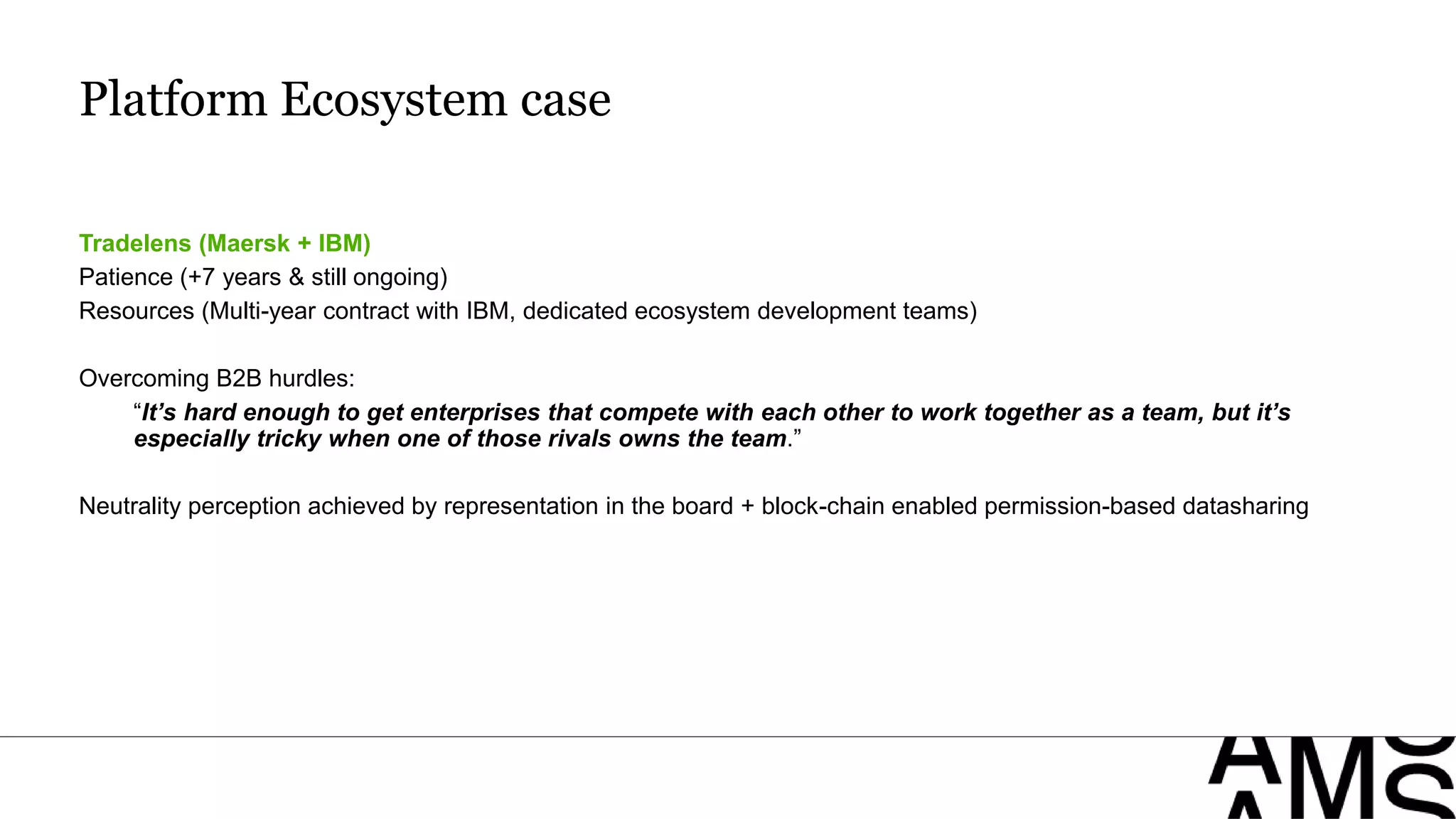 Platform Ecosystem case

Tradelens (Maersk + IBM)
Patience (+7 years & still ongoing)
Resources (Multi-year contract with IBM, dedicated ecosystem development teams)

Overcoming B2B hurdles:
“It’s hard enough to get enterprises that compete with each other to work together as a team, but it’s especially tricky when one of those rivals owns the team.”

Neutrality perception achieved by representation in the board + block-chain enabled permission-based datasharing

AMS